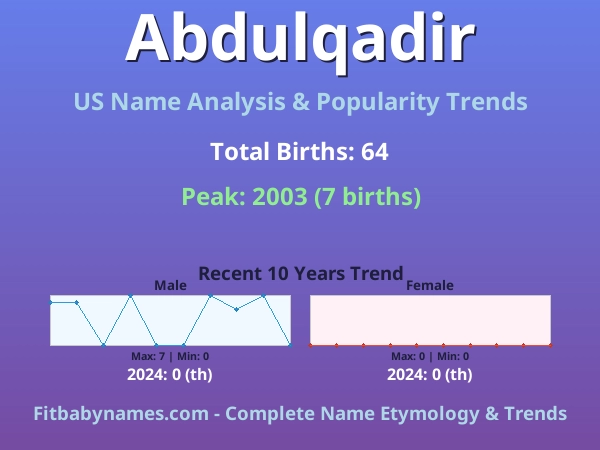 Abdulqadir

US Name Analysis & Popularity Trends

Total Births: 64

Peak: 2003 (7 births)

Recent 10 Years Trend

Male

Max: 7 | Min: 0

2024: 0 (th)

Female

Max: 0 | Min: 0

2024: 0 (th)

Fitbabynames.com - Complete Name Etymology & Trends